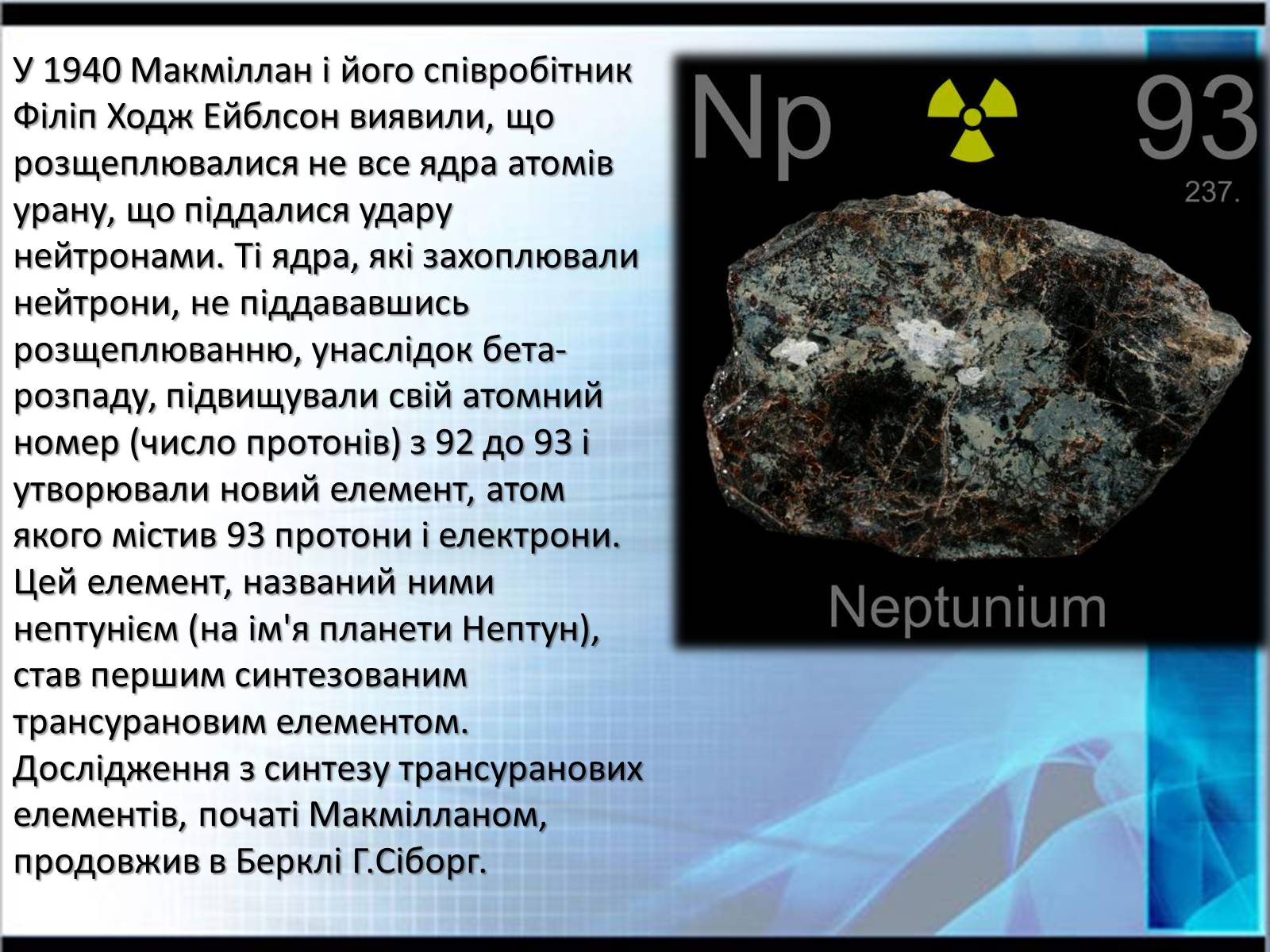 У 1940 Макміллан і його співробітник Філіп Ходж Ейблсон виявили, що розщеплювалися не все ядра атомів урану, що піддалися удару нейтронами. Ті ядра, які захоплювали нейтрони, не піддававшись розщеплюванню, унаслідок бета-розпаду, підвищували свій атомний номер (число протонів) з 92 до 93 і утворювали новий елемент, атом якого містив 93 протони і електрони. Цей елемент, названий ними нептунієм (на ім'я планети Нептун), став першим синтезованим трансурановим елементом. Дослідження з синтезу трансуранових елементів, початі Макмілланом, продовжив в Берклі Г.Сіборг.

Np

93

237.

Neptunium